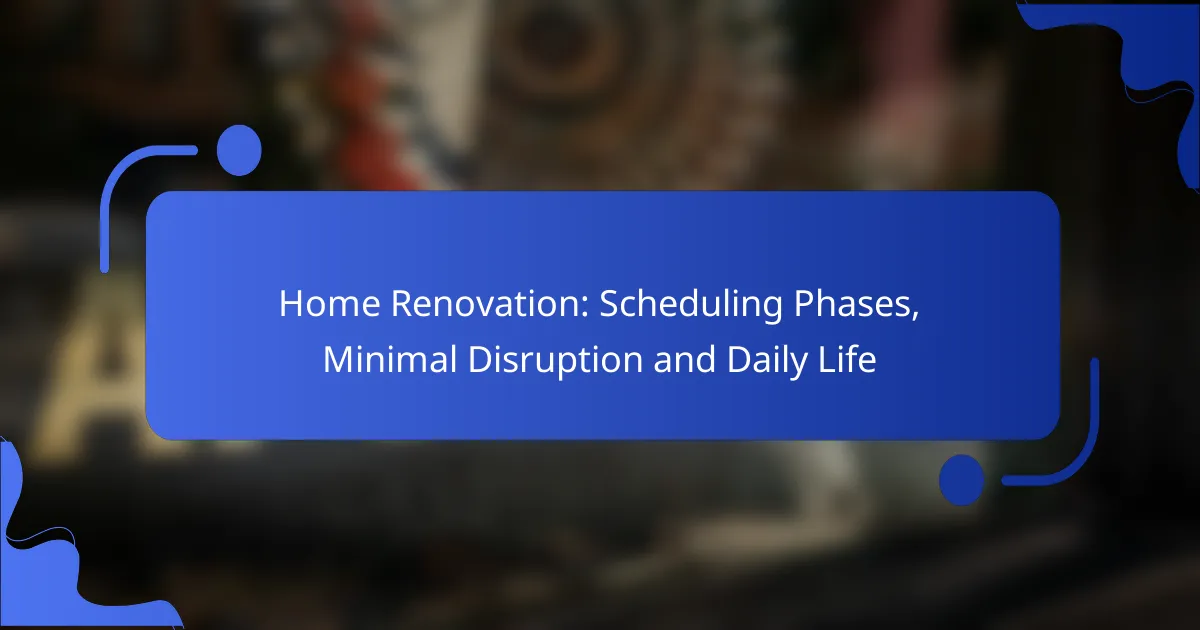 Home Renovation: Scheduling Phases, Minimal Disruption and Daily Life